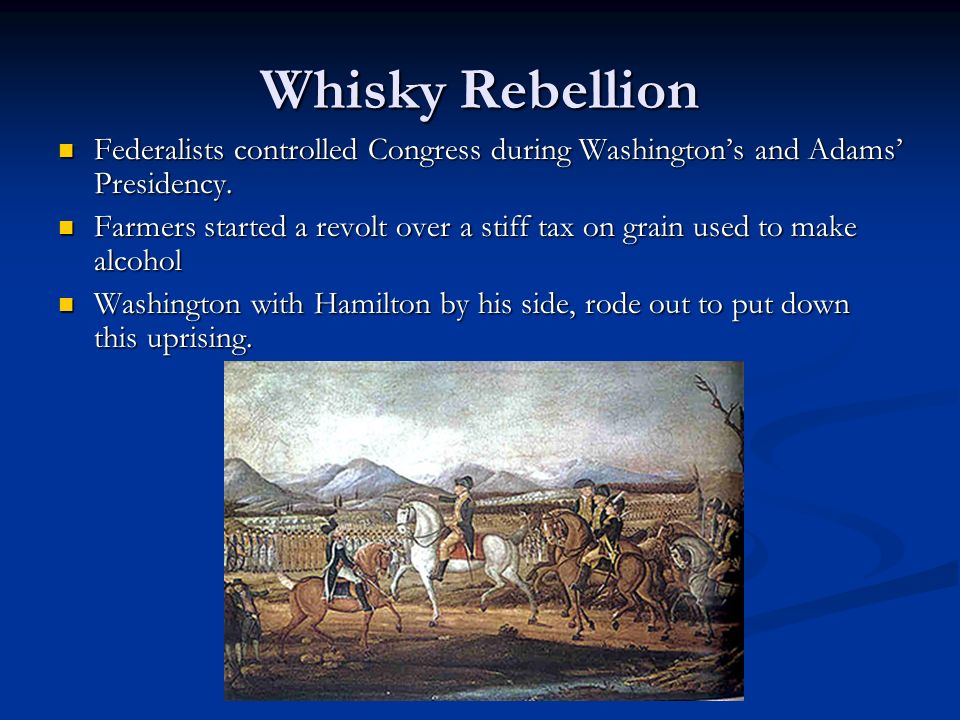 Whisky Rebellion

Federalists controlled Congress during Washington's and Adams' Presidency.

Farmers started a revolt over a stiff tax on grain used to make alcohol

Washington with Hamilton by his side, rode out to put down this uprising.